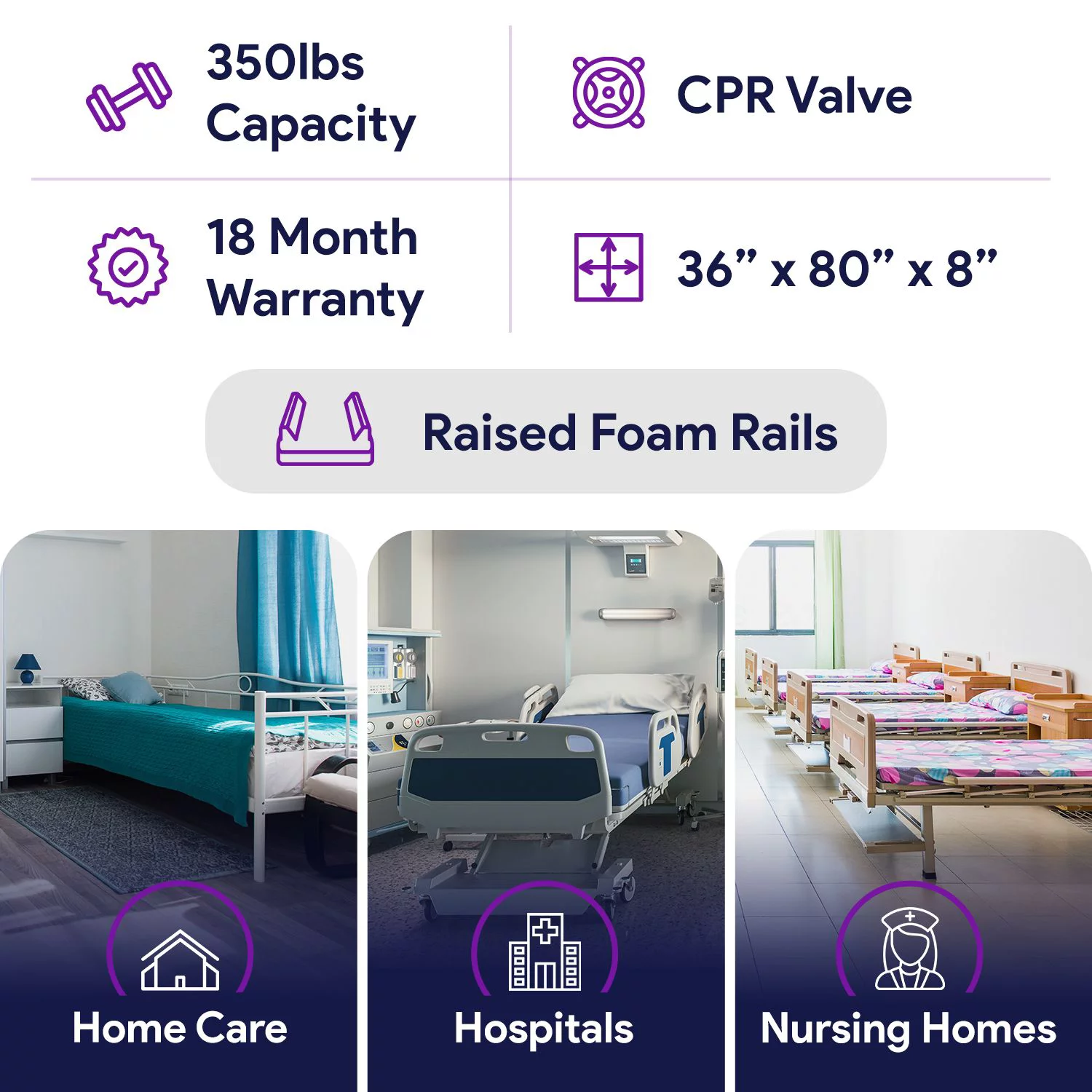 350lbs Capacity

CPR Valve

18 Month Warranty

36” x 80” x 8”

Raised Foam Rails

Home Care

Hospitals

Nursing Homes